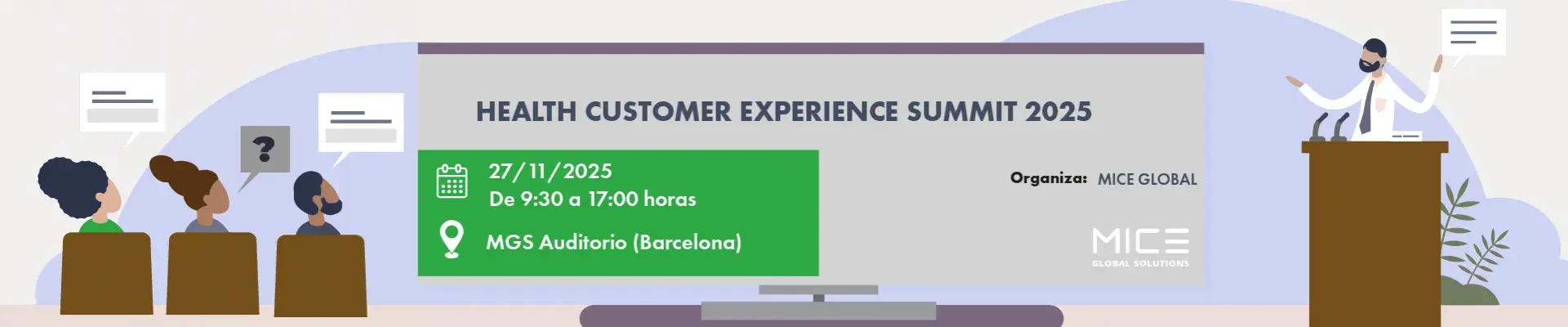 ?

HEALTH CUSTOMER EXPERIENCE SUMMIT 2025

27/11/2025
De 9:30 a 17:00 horas

MGS Auditorio (Barcelona)

Organiza: MICE GLOBAL

MICE
GLOBAL SOLUTIONS